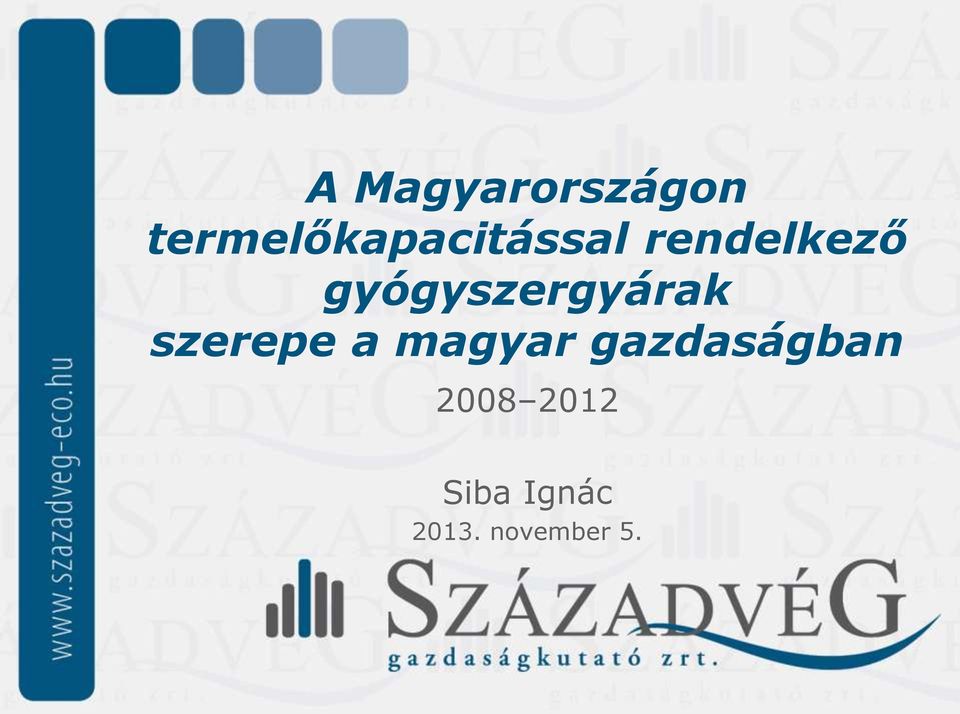 www.szazadveg-eco.hu

A Magyarországon termelőkapacitással rendelkező gyógyszergyárak szerepe a magyar gazdaságban

2008–2012

Siba Ignác

2013. november 5.

SZÁZADVÉG
gazdaságkutató zrt.